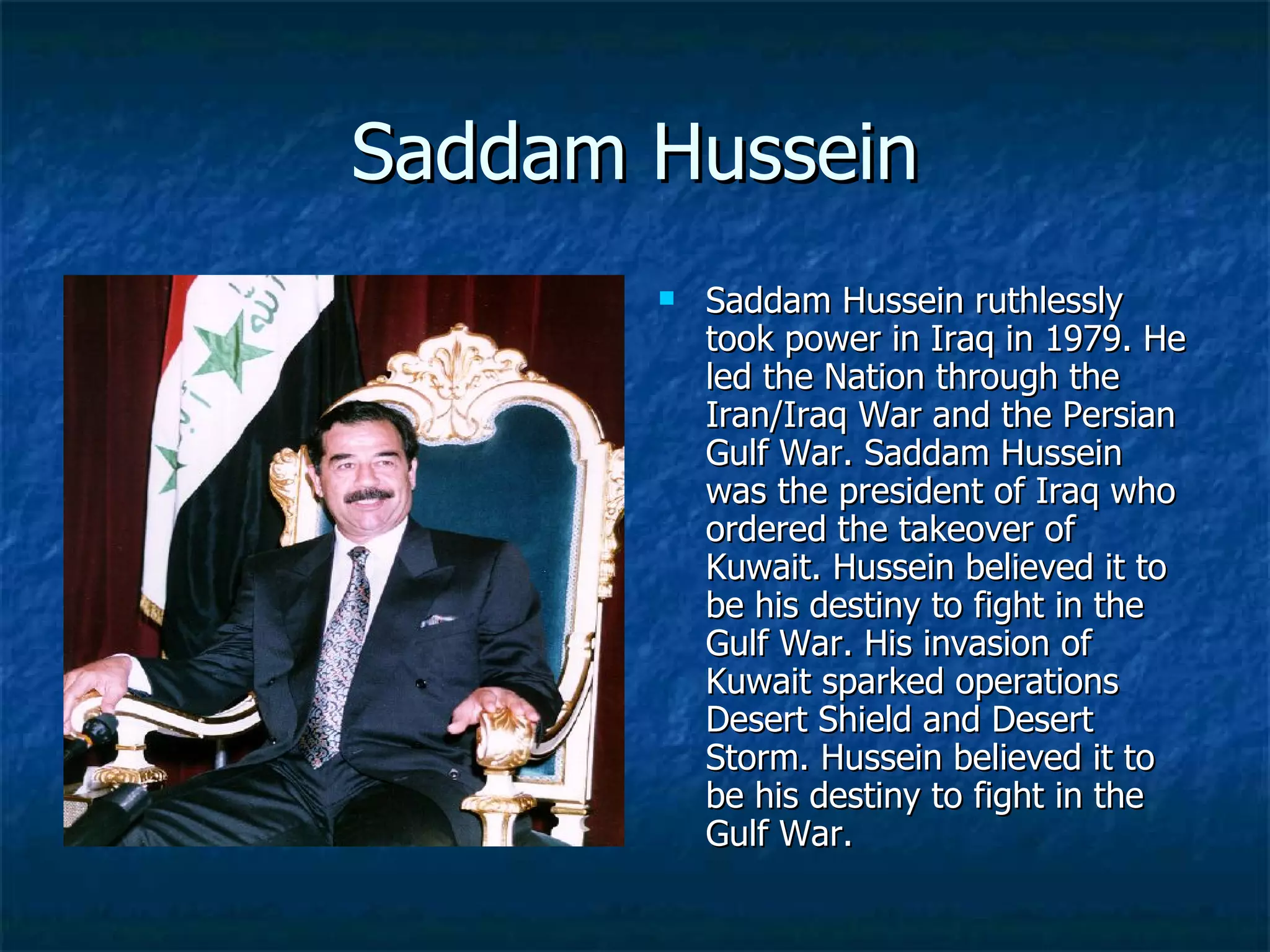 Saddam Hussein

Saddam Hussein ruthlessly took power in Iraq in 1979. He led the Nation through the Iran/Iraq War and the Persian Gulf War. Saddam Hussein was the president of Iraq who ordered the takeover of Kuwait. Hussein believed it to be his destiny to fight in the Gulf War. His invasion of Kuwait sparked operations Desert Shield and Desert Storm. Hussein believed it to be his destiny to fight in the Gulf War.